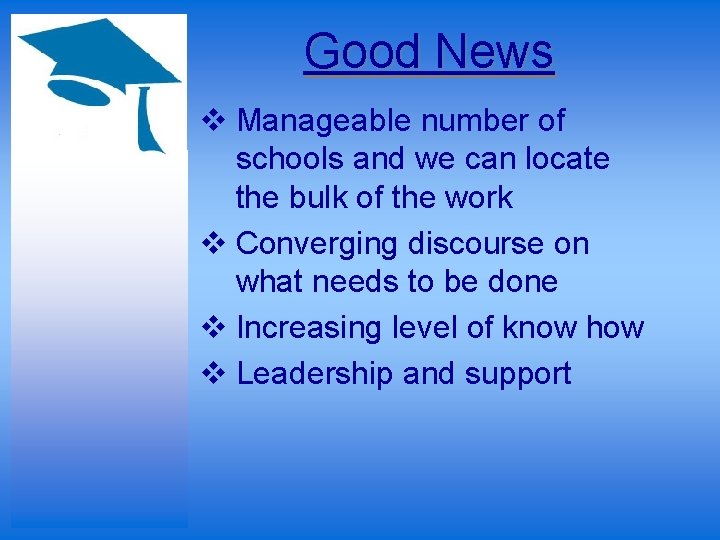 Good News

❖ Manageable number of schools and we can locate the bulk of the work
❖ Converging discourse on what needs to be done
❖ Increasing level of know how
❖ Leadership and support